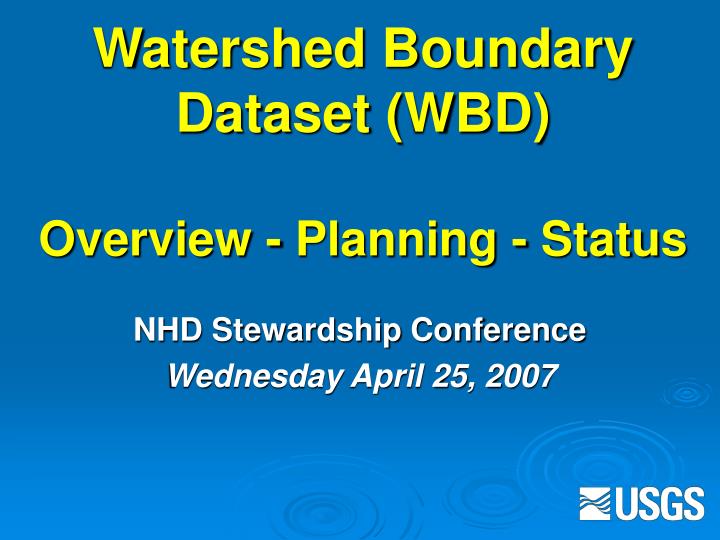 Watershed Boundary Dataset (WBD)

Overview - Planning - Status

NHD Stewardship Conference
Wednesday April 25, 2007

USGS